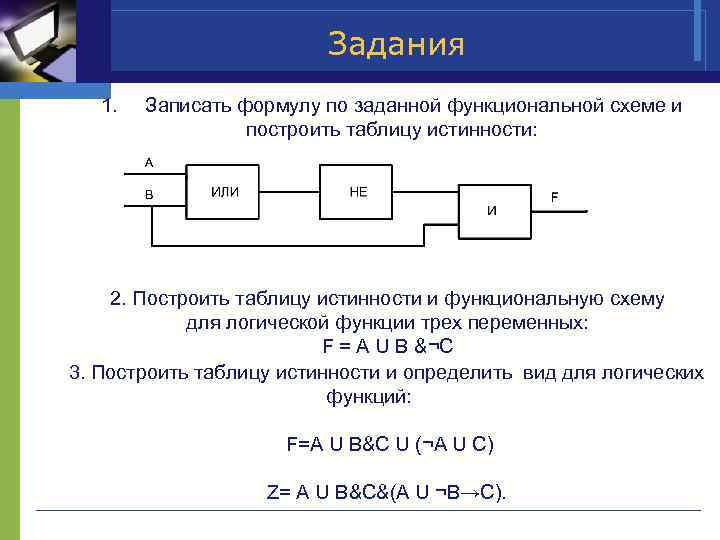 Задания

1. Записать формулу по заданной функциональной схеме и построить таблицу истинности:

A
B
ИЛИ
НЕ
И
F

2. Построить таблицу истинности и функциональную схему для логической функции трех переменных:
F = A U B &¬C

3. Построить таблицу истинности и определить вид для логических функций:

F=A U B&C U (¬A U C)

Z= A U B&C&(A U ¬B→C).